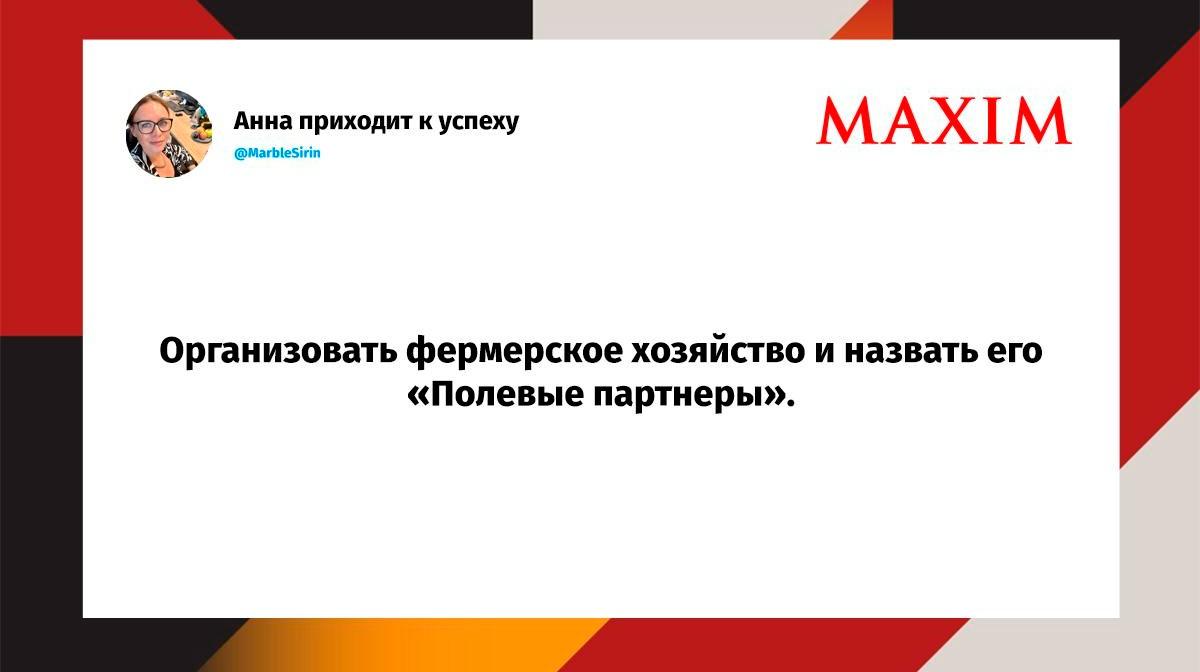 Анна приходит к успеху
@MarbleSirin

MAXIM

Организовать фермерское хозяйство и назвать его «Полевые партнеры».